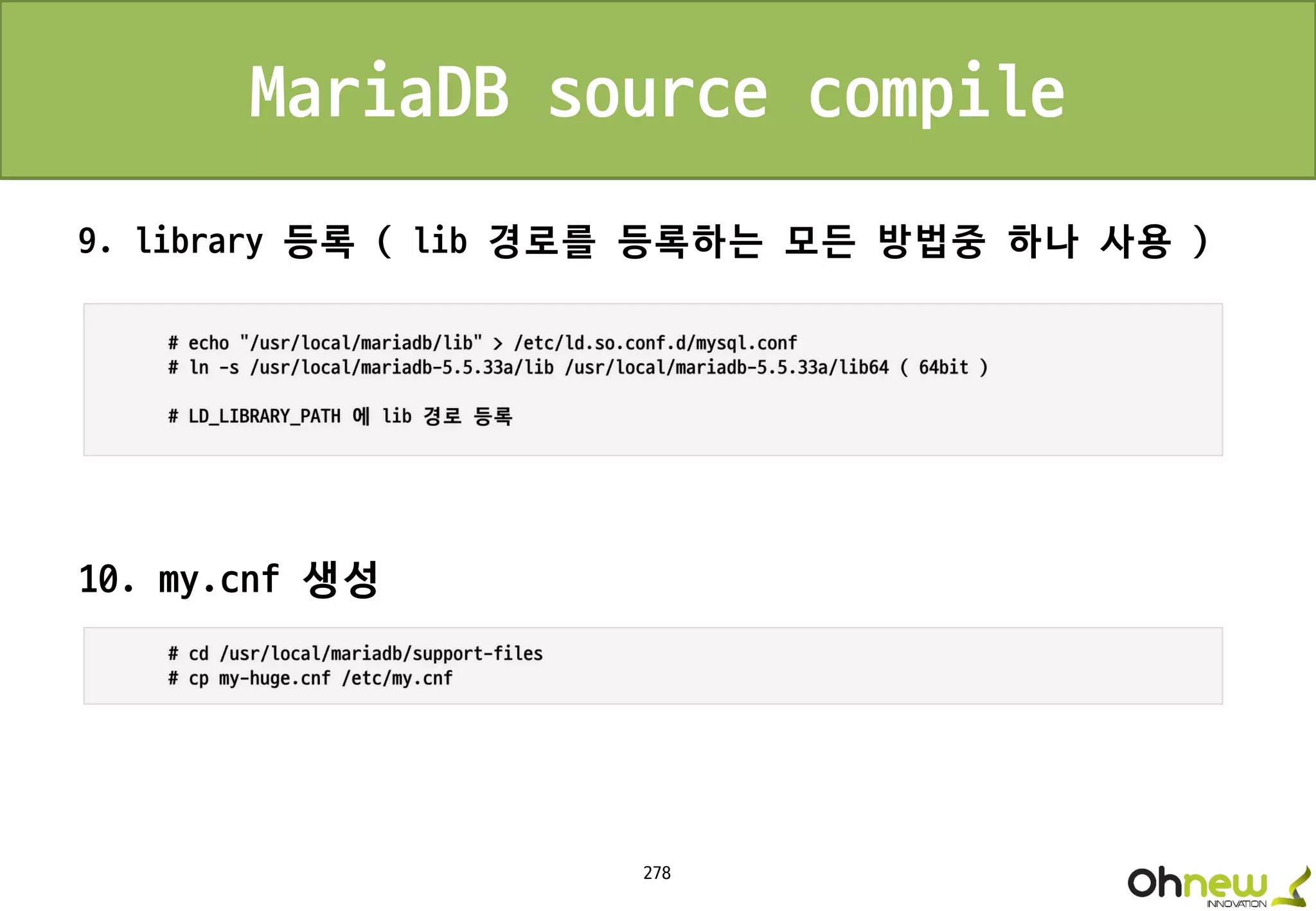 MariaDB source compile

9. library 등록 ( lib 경로를 등록하는 모든 방법중 하나 사용 )

# echo "/usr/local/mariadb/lib" > /etc/ld.so.conf.d/mysql.conf
# ln -s /usr/local/mariadb-5.5.33a/lib /usr/local/mariadb-5.5.33a/lib64 ( 64bit )

# LD_LIBRARY_PATH 에 lib 경로 등록

10. my.cnf 생성

# cd /usr/local/mariadb/support-files
# cp my-huge.cnf /etc/my.cnf

278

Ohnew INNOVATION